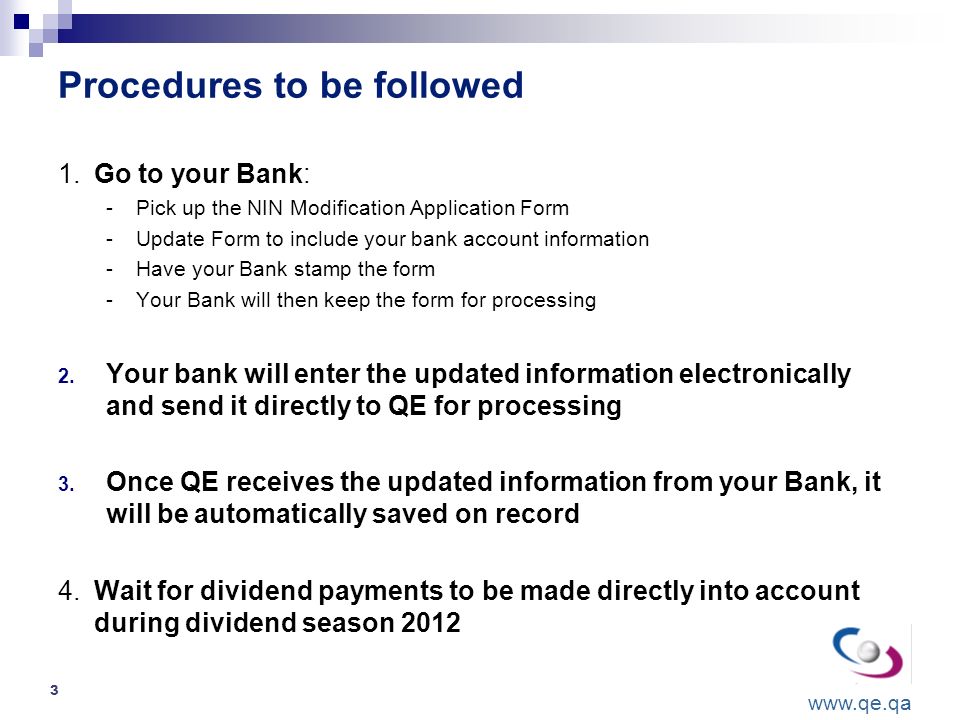 Procedures to be followed

1. Go to your Bank:
- Pick up the NIN Modification Application Form
- Update Form to include your bank account information
- Have your Bank stamp the form
- Your Bank will then keep the form for processing

2. Your bank will enter the updated information electronically and send it directly to QE for processing

3. Once QE receives the updated information from your Bank, it will be automatically saved on record

4. Wait for dividend payments to be made directly into account during dividend season 2012

3

www.qe.qa